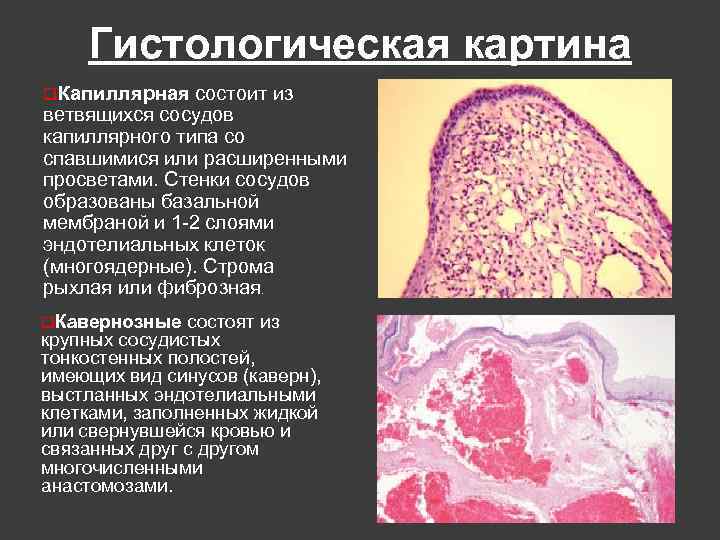 Гистологическая картина

Капиллярная состоит из ветвящихся сосудов капиллярного типа со спавшимися или расширенными просветами. Стенки сосудов образованы базальной мембраной и 1-2 слоями эндотелиальных клеток (многоядерные). Строма рыхлая или фиброзная.

Кавернозные состоят из крупных сосудистых тонкостенных полостей, имеющих вид синусов (каверн), выстланных эндотелиальными клетками, заполненных жидкой или свернувшейся кровью и связанных друг с другом многочисленными анастомозами.